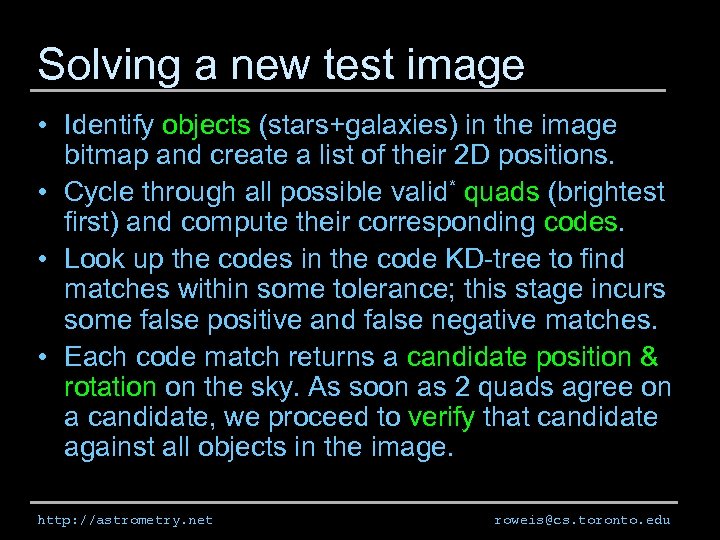 Solving a new test image

• Identify objects (stars+galaxies) in the image bitmap and create a list of their 2D positions.

• Cycle through all possible valid* quads (brightest first) and compute their corresponding codes.

• Look up the codes in the code KD-tree to find matches within some tolerance; this stage incurs some false positive and false negative matches.

• Each code match returns a candidate position & rotation on the sky. As soon as 2 quads agree on a candidate, we proceed to verify that candidate against all objects in the image.

http://astrometry.net

roweis@cs.toronto.edu